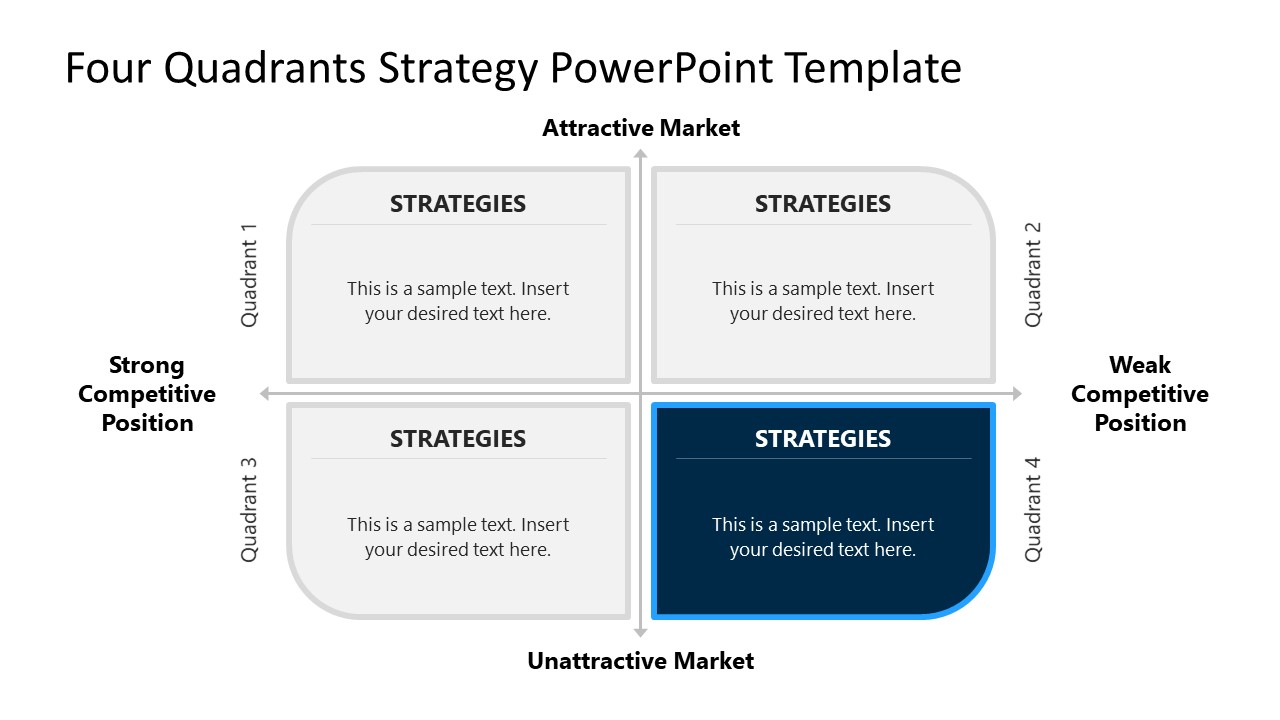 Four Quadrants Strategy PowerPoint Template

Attractive Market

Quadrant 1

STRATEGIES

This is a sample text. Insert your desired text here.

STRATEGIES

This is a sample text. Insert your desired text here.

Quadrant 2

Strong Competitive Position

Weak Competitive Position

Quadrant 3

STRATEGIES

This is a sample text. Insert your desired text here.

STRATEGIES

This is a sample text. Insert your desired text here.

Quadrant 4

Unattractive Market